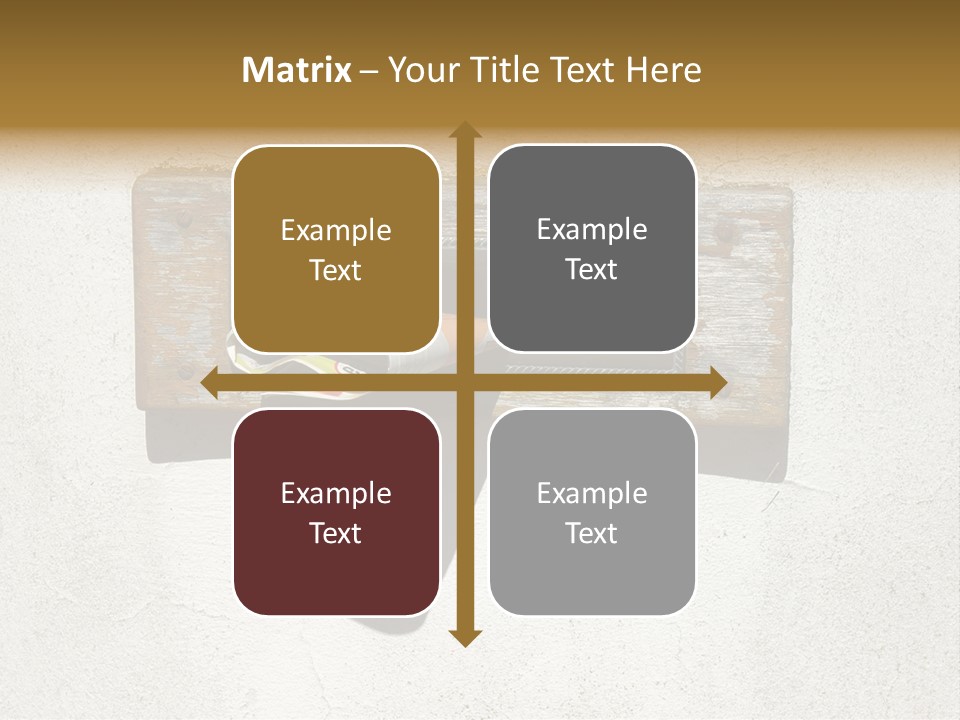 Matrix – Your Title Text Here

Example Text

Example Text

Example Text

Example Text